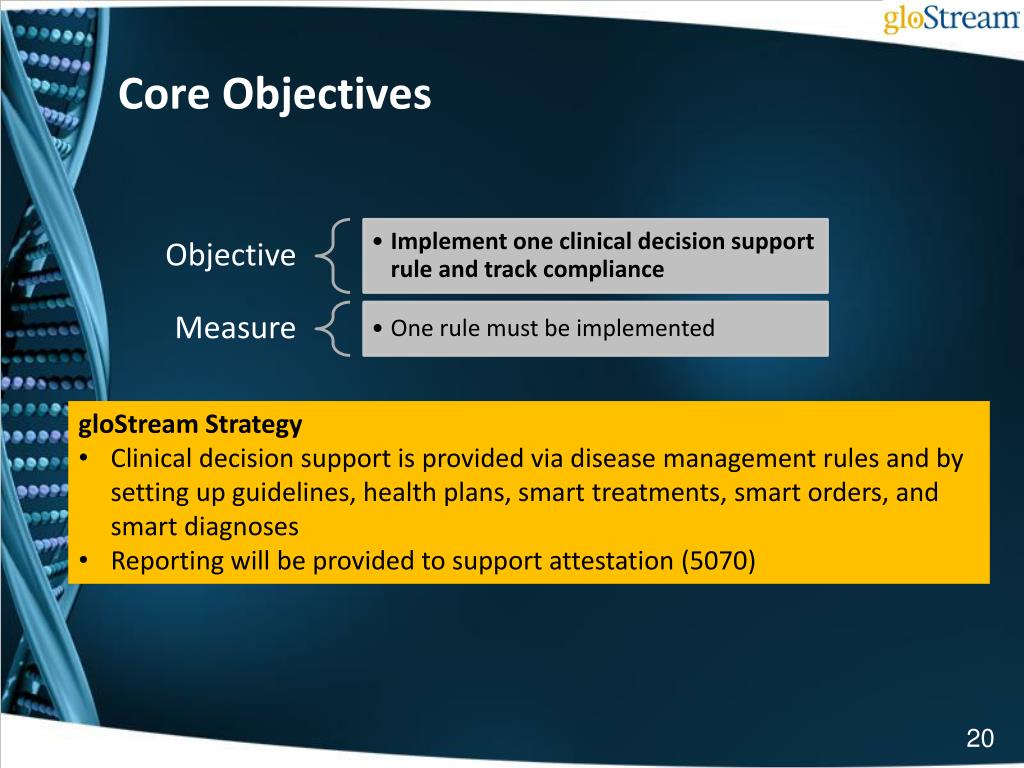 gloStream

Core Objectives

Objective

• Implement one clinical decision support rule and track compliance

Measure

• One rule must be implemented

gloStream Strategy
• Clinical decision support is provided via disease management rules and by setting up guidelines, health plans, smart treatments, smart orders, and smart diagnoses
• Reporting will be provided to support attestation (5070)

20